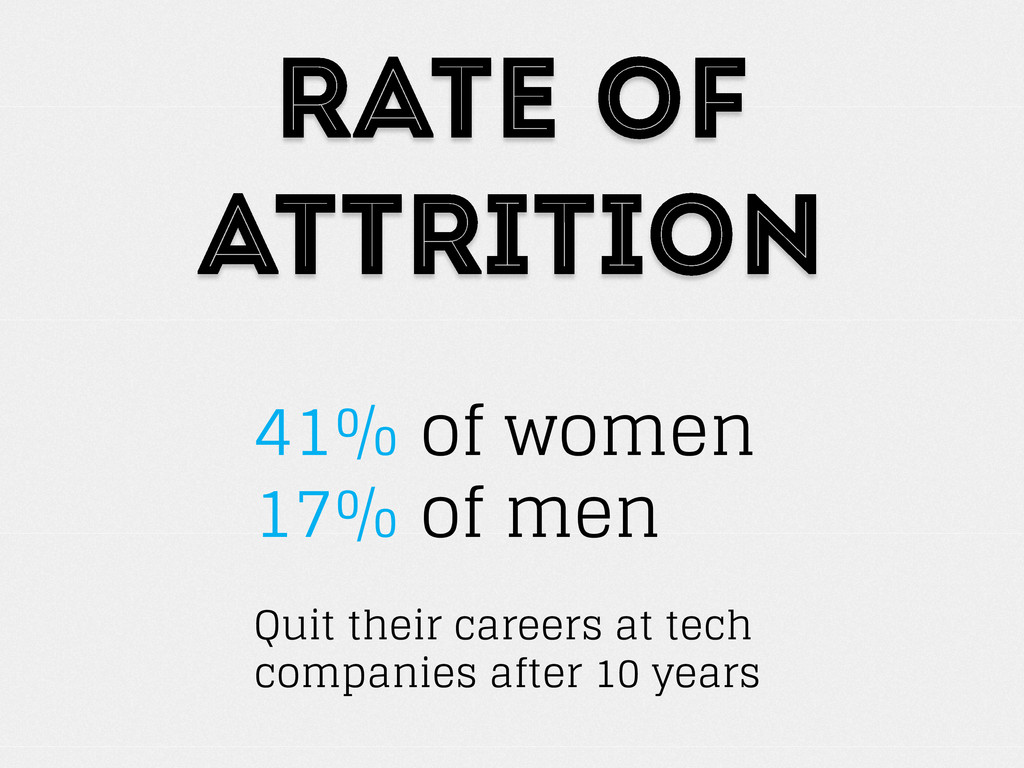 RATE OF ATTRITION

41% of women
17% of men

Quit their careers at tech companies after 10 years